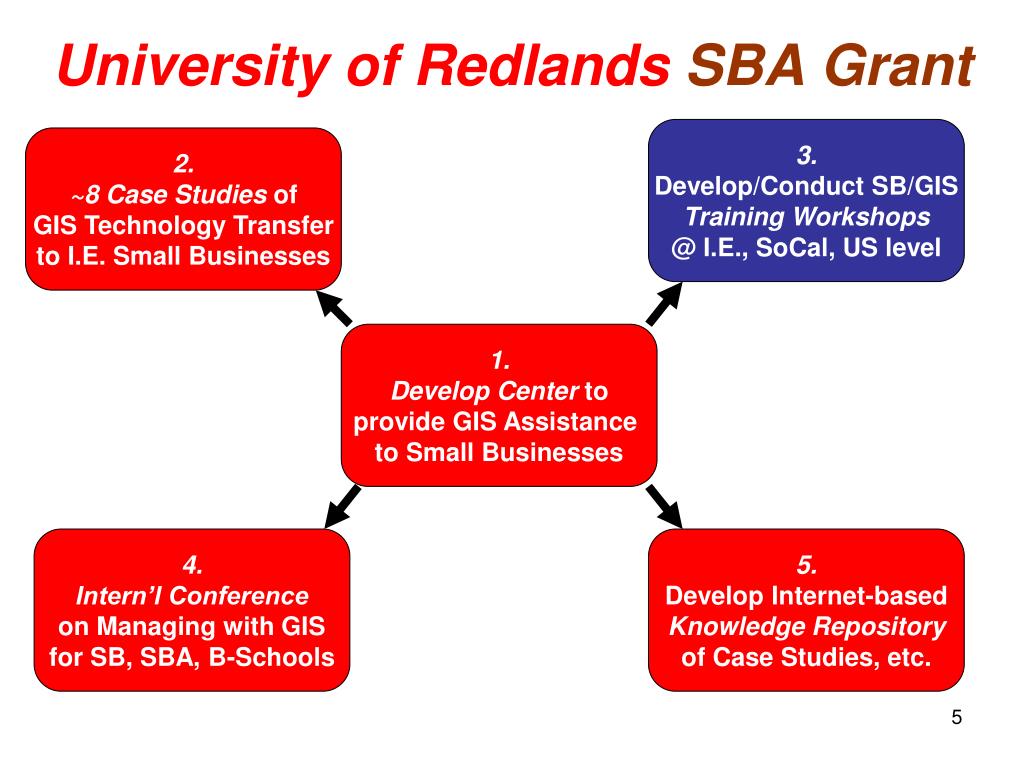 University of Redlands SBA Grant

2.
~8 Case Studies of
GIS Technology Transfer
to I.E. Small Businesses

3.
Develop/Conduct SB/GIS
Training Workshops
@ I.E., SoCal, US level

1.
Develop Center to
provide GIS Assistance
to Small Businesses

4.
Intern'l Conference
on Managing with GIS
for SB, SBA, B-Schools

5.
Develop Internet-based
Knowledge Repository
of Case Studies, etc.

5